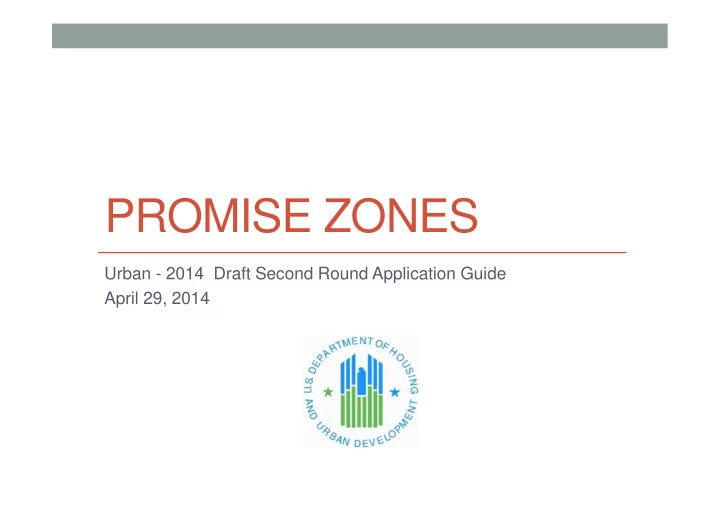 PROMISE ZONES

Urban - 2014 Draft Second Round Application Guide
April 29, 2014

U.S. DEPARTMENT OF HOUSING AND URBAN DEVELOPMENT